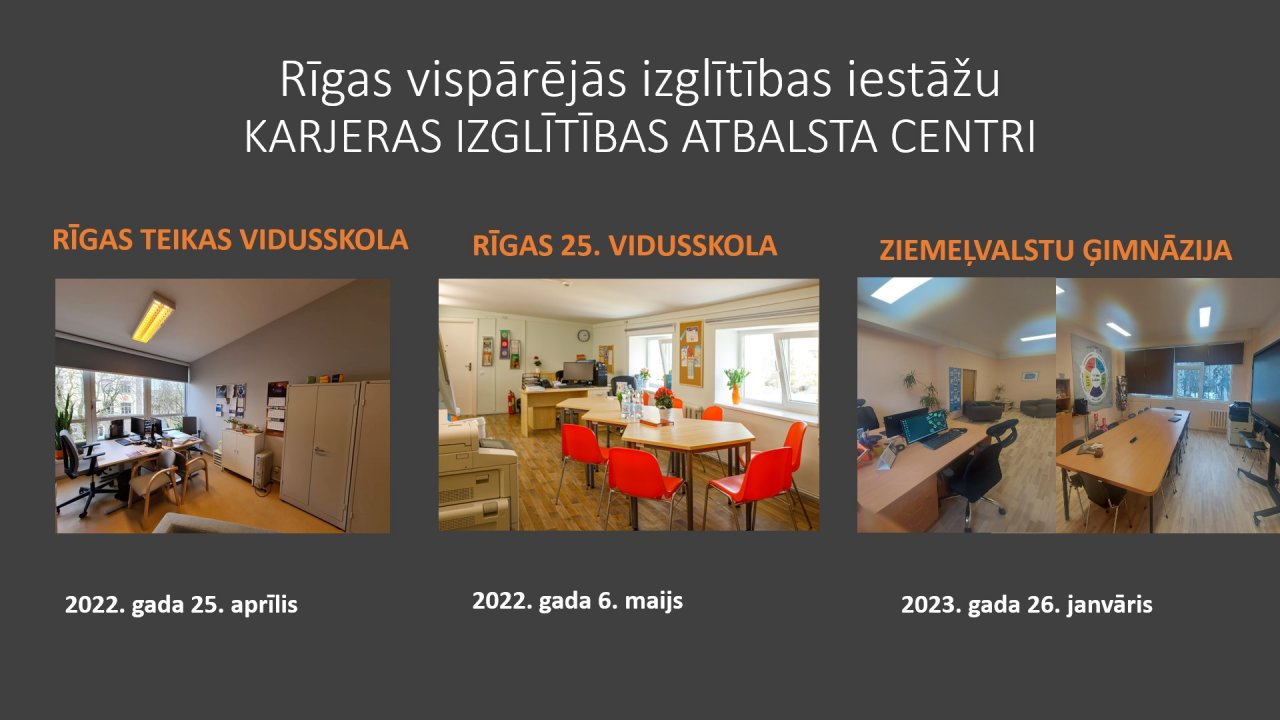 Rīgas vispārējās izglītības iestāžu
KARJERAS IZGLĪTĪBAS ATBALSTA CENTRI

RĪGAS TEIKAS VIDUSSKOLA

2022. gada 25. aprīlis

RĪGAS 25. VIDUSSKOLA

2022. gada 6. maijs

ZIEMEĻVALSTU ĢIMNĀZIJA

2023. gada 26. janvāris